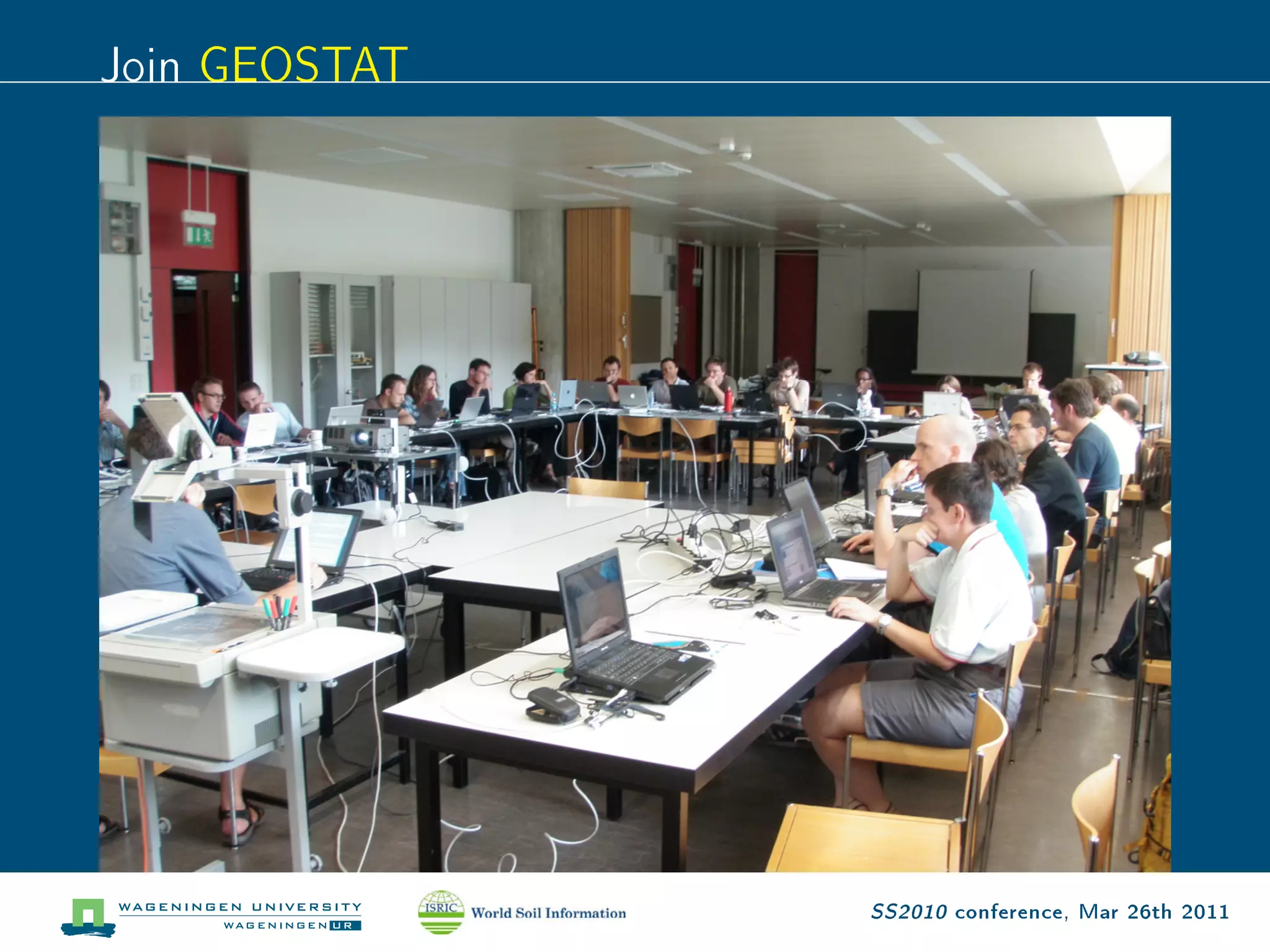 Join GEOSTAT

WAGENINGEN UNIVERSITY
WAGENINGEN UR

ISRIC World Soil Information

SS2010 conference, Mar 26th 2011